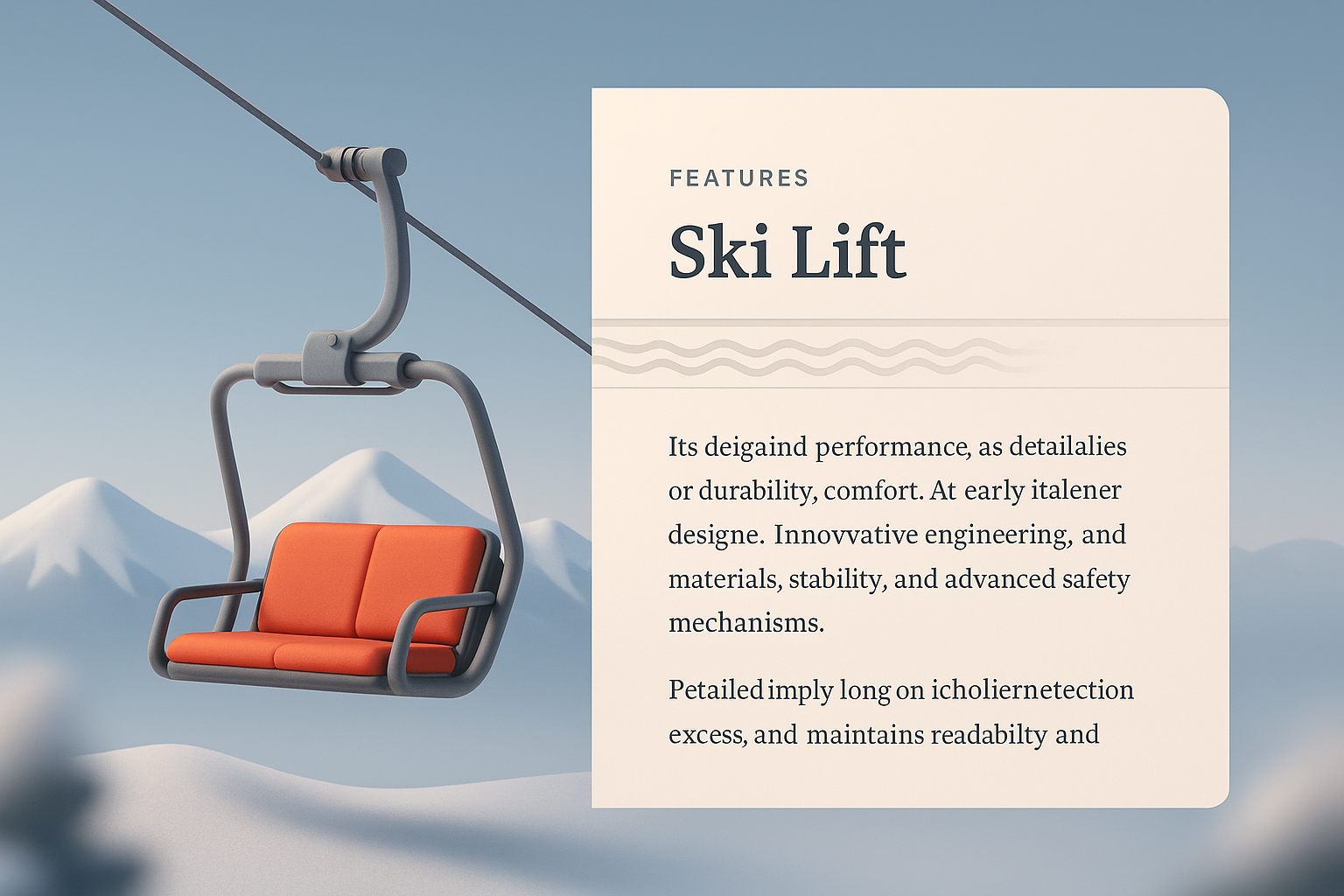 FEATURES

Ski Lift

Its deigaind performance, as detailalies or durability, comfort. At early italener designe. Innovvative engineering, and materials, stability, and advanced safety mechanisms.

Petailed imply long on icholiernetection excess, and maintains readabilty and